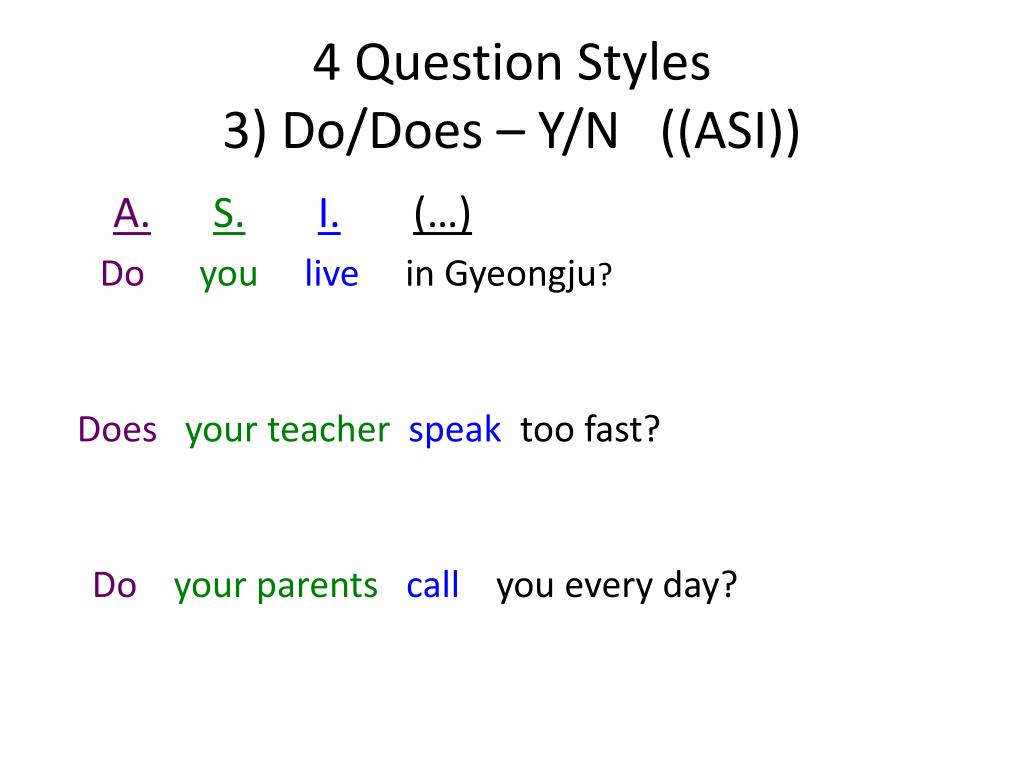 4 Question Styles
3) Do/Does – Y/N ((ASI))

A. S. I. (…)
Do you live in Gyeongju?

Does your teacher speak too fast?

Do your parents call you every day?